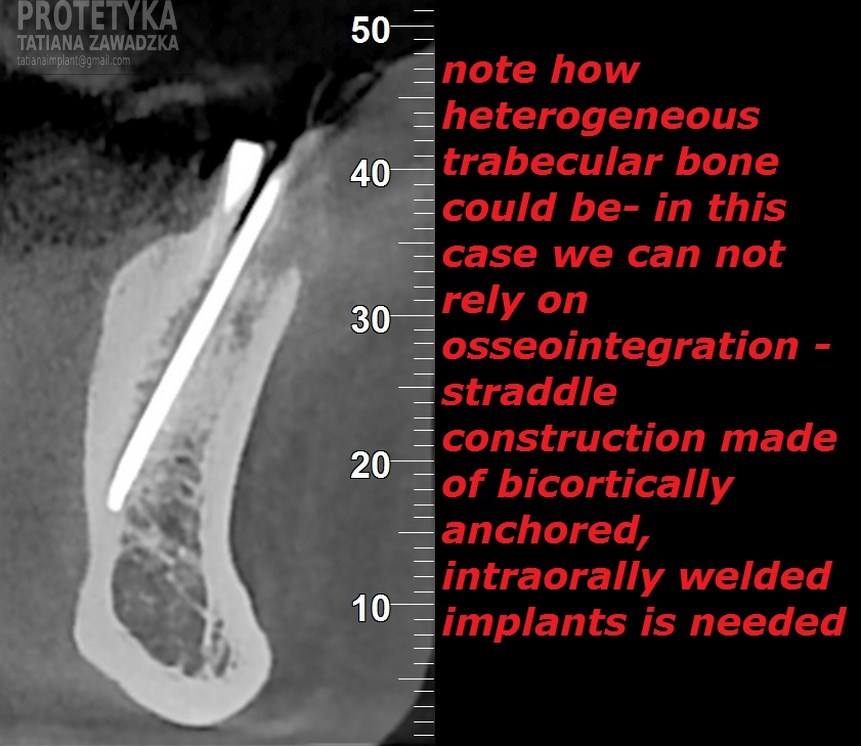 PROTETYKA
TATIANA ZAWADZKA
tatianaimplant@gmail.com

50
40
30
20
10

note how heterogeneous trabecular bone could be- in this case we can not rely on osseointegration - straddle construction made of bicortically anchored, intraorally welded implants is needed